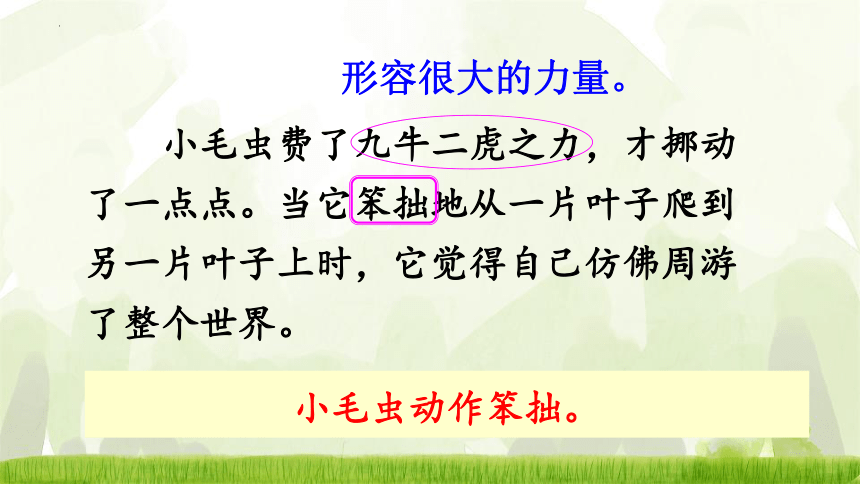 形容很大的力量。

小毛虫费了九牛二虎之力，才挪动了一点点。当它笨拙地从一片叶子爬到另一片叶子上时，它觉得自己仿佛周游了整个世界。

小毛虫动作笨拙。